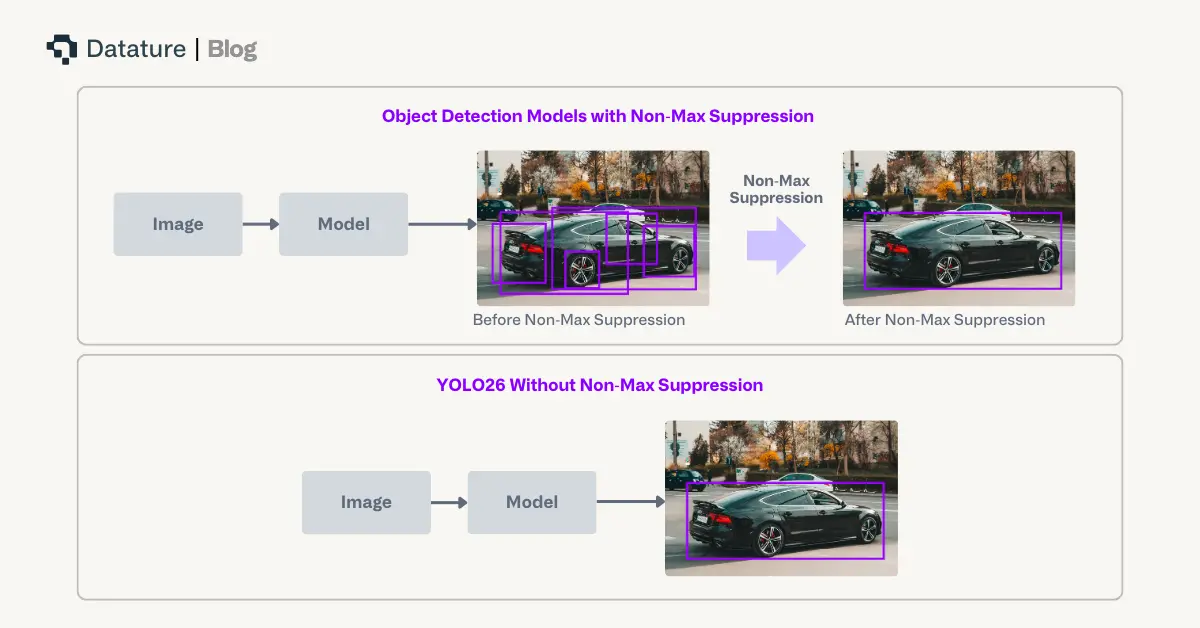 Datature | Blog

Object Detection Models with Non-Max Suppression

Image

Model

Non-Max Suppression

Before Non-Max Suppression

After Non-Max Suppression

YOLO26 Without Non-Max Suppression

Image

Model